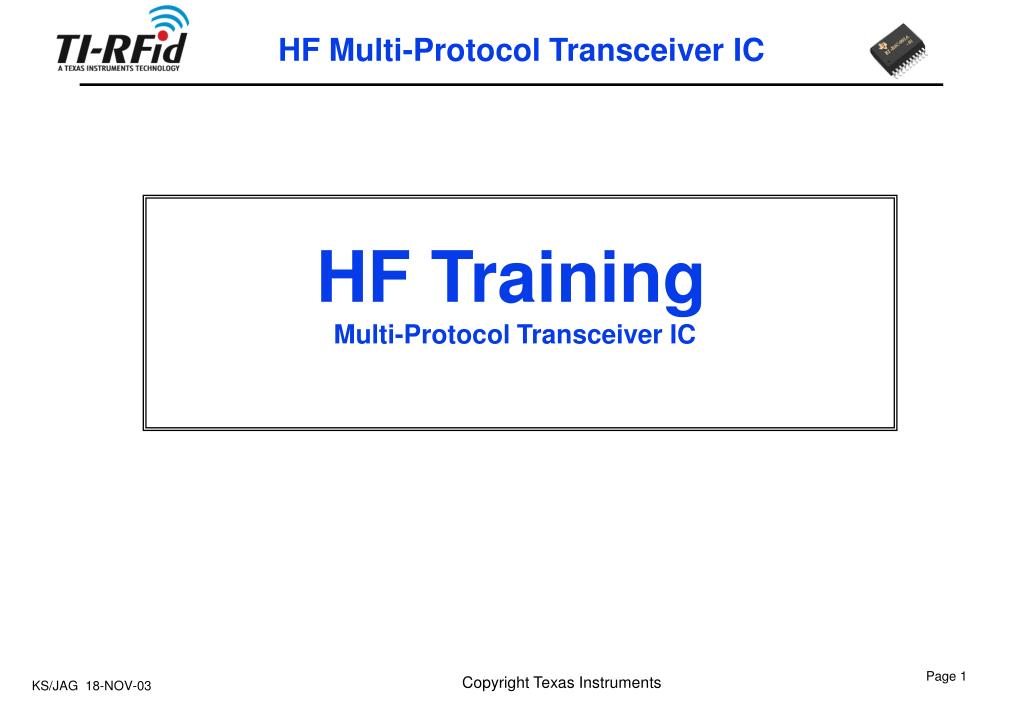 TI-RFid
A TEXAS INSTRUMENTS TECHNOLOGY

HF Multi-Protocol Transceiver IC

HF Training
Multi-Protocol Transceiver IC

KS/JAG 18-NOV-03

Copyright Texas Instruments

Page 1